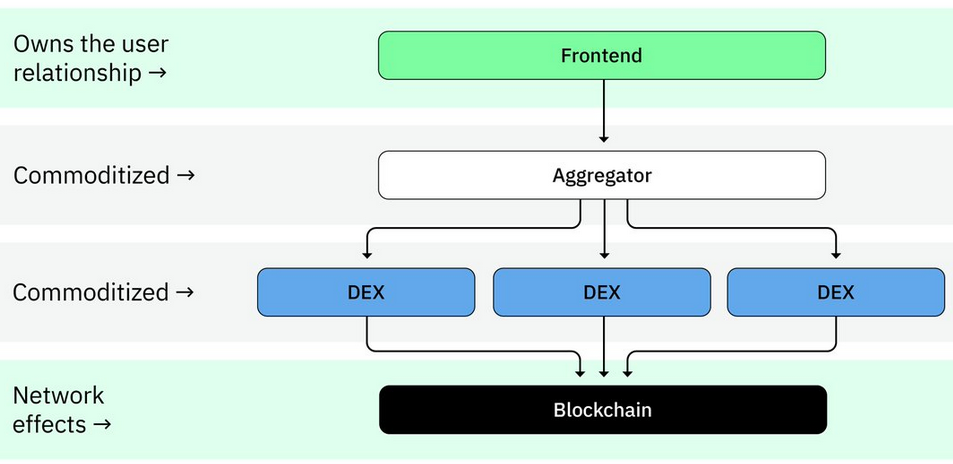 Owns the user relationship →

Frontend

Commoditized →

Aggregator

Commoditized →

DEX

DEX

DEX

Network effects →

Blockchain